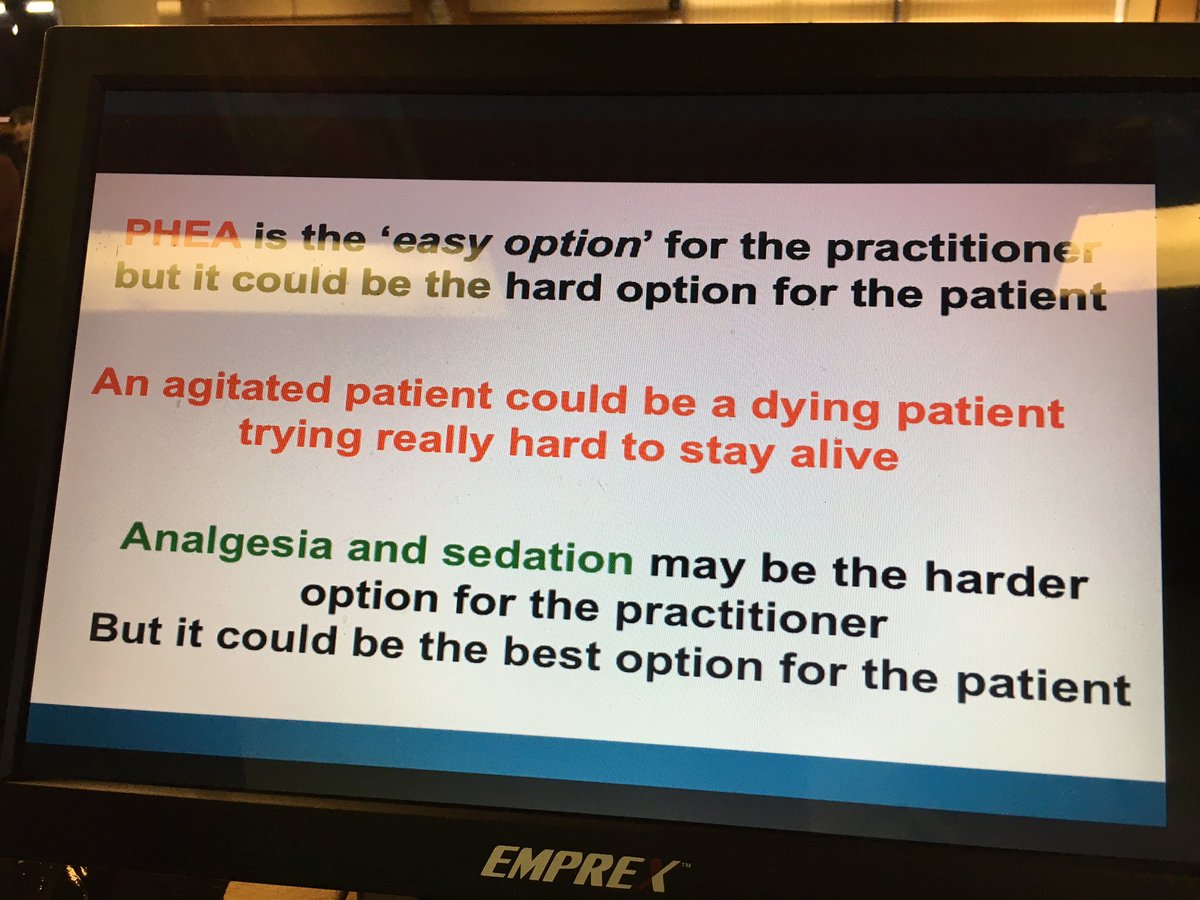 PHEA is the 'easy option' for the practitioner but it could be the hard option for the patient

An agitated patient could be a dying patient trying really hard to stay alive

Analgesia and sedation may be the harder option for the practitioner
But it could be the best option for the patient

EMPREX™